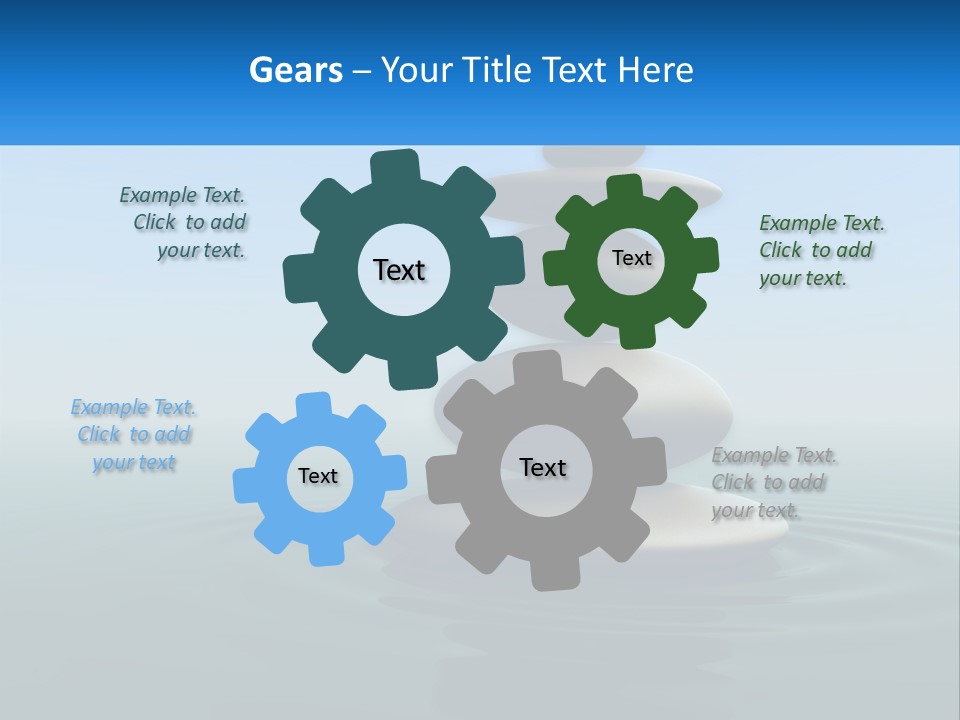 Gears – Your Title Text Here

Example Text. Click to add your text.

Text

Text

Example Text. Click to add your text.

Example Text. Click to add your text

Text

Text

Example Text. Click to add your text.